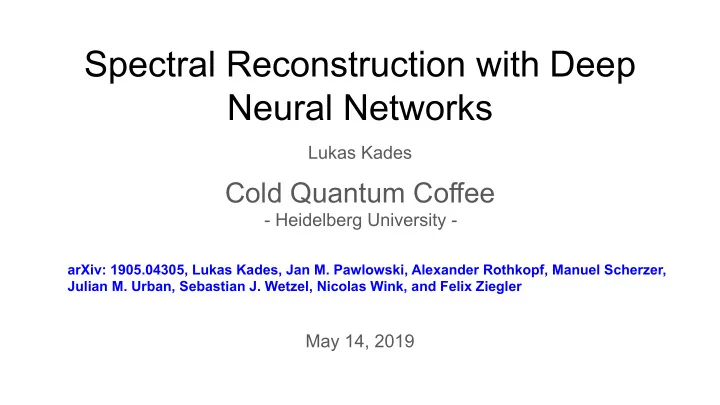 Spectral Reconstruction with Deep Neural Networks

Lukas Kades

Cold Quantum Coffee
- Heidelberg University -

arXiv: 1905.04305, Lukas Kades, Jan M. Pawlowski, Alexander Rothkopf, Manuel Scherzer, Julian M. Urban, Sebastian J. Wetzel, Nicolas Wink, and Felix Ziegler

May 14, 2019